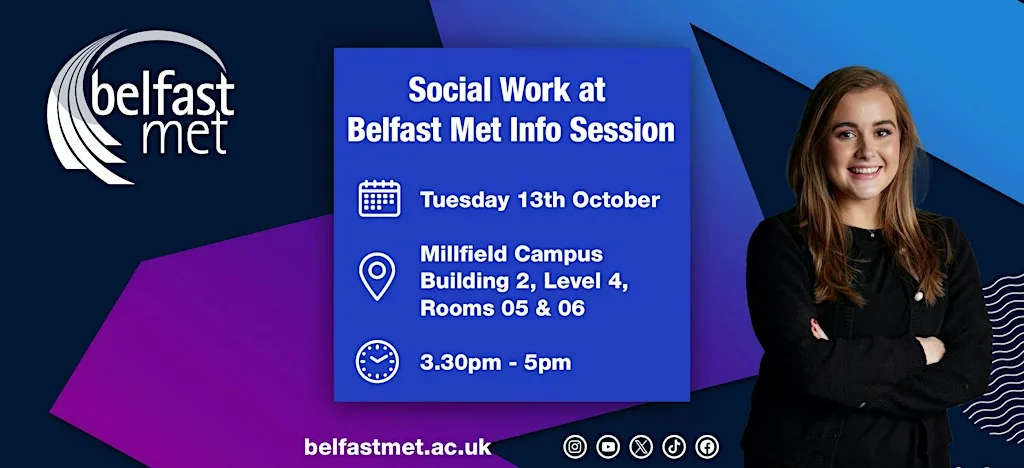 belfast met

Social Work at Belfast Met Info Session

Tuesday 13th October

Millfield Campus Building 2, Level 4, Rooms 05 & 06

3.30pm - 5pm

belfastmet.ac.uk